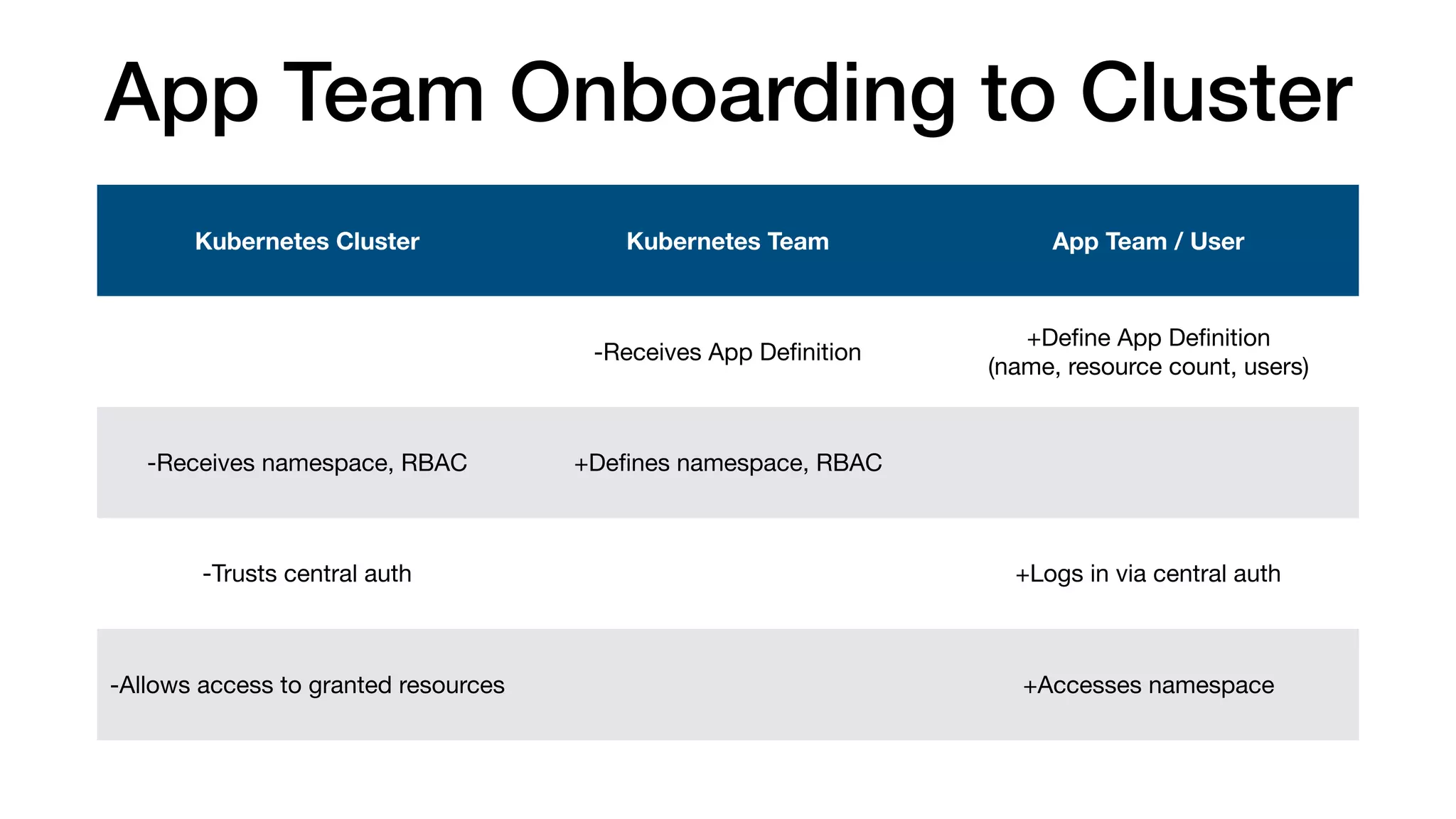 App Team Onboarding to Cluster

| Kubernetes Cluster | Kubernetes Team | App Team / User |
|---|---|---|
| | -Receives App Definition | +Define App Definition (name, resource count, users) |
| -Receives namespace, RBAC | +Defines namespace, RBAC | |
| -Trusts central auth | | +Logs in via central auth |
| -Allows access to granted resources | | +Accesses namespace |